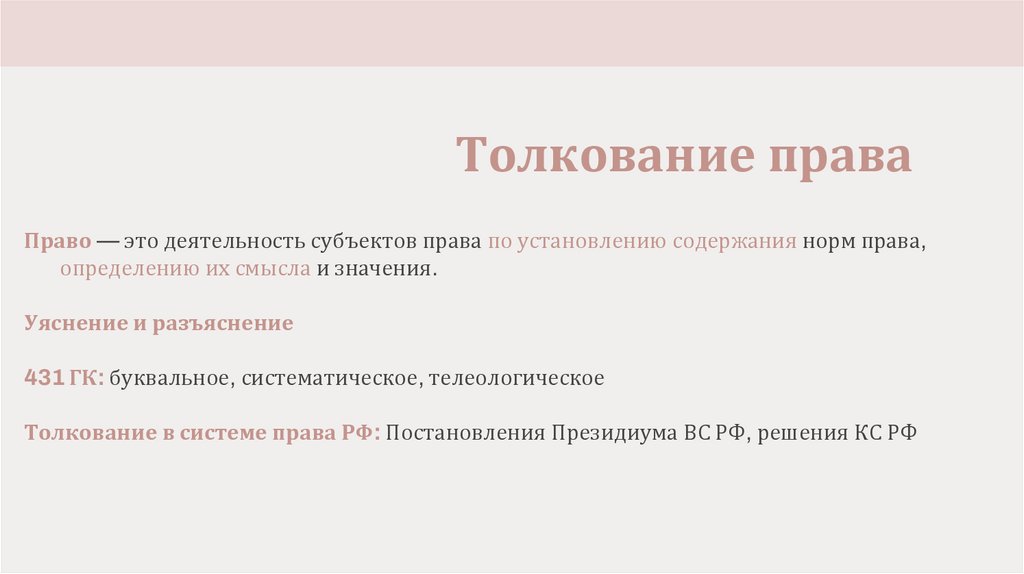 Толкование права

Право — это деятельность субъектов права по установлению содержания норм права, определению их смысла и значения.

Уяснение и разъяснение

431 ГК: буквальное, систематическое, телеологическое

Толкование в системе права РФ: Постановления Президиума ВС РФ, решения КС РФ